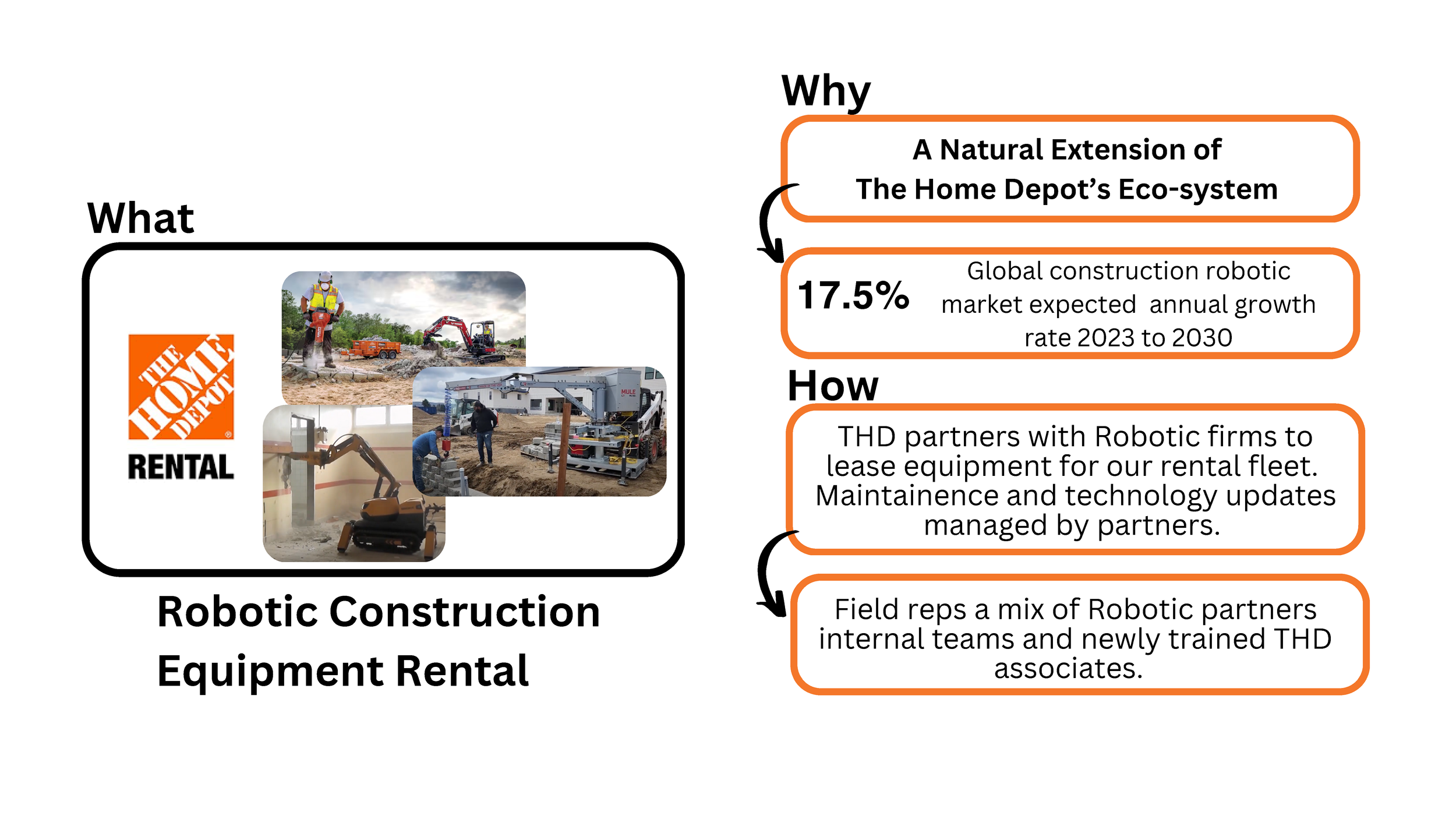 What

THE HOME DEPOT

RENTAL

MULE

Robotic Construction Equipment Rental

Why

A Natural Extension of The Home Depot's Eco-system

17.5%

Global construction robotic market expected annual growth rate 2023 to 2030

How

THD partners with Robotic firms to lease equipment for our rental fleet. Maintainence and technology updates managed by partners.

Field reps a mix of Robotic partners internal teams and newly trained THD associates.